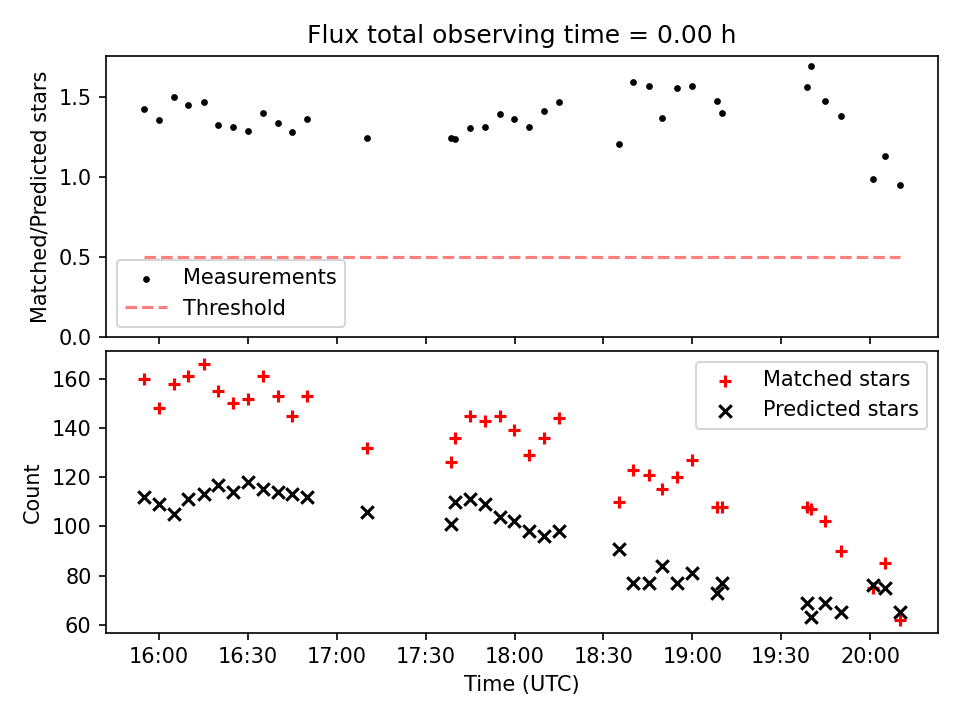 Flux total observing time = 0.00 h

Matched/Predicted stars

1.5
1.0
0.5
0.0

Measurements
Threshold

Count

160
140
120
100
80
60

Matched stars
Predicted stars

16:00
16:30
17:00
17:30
18:00
18:30
19:00
19:30
20:00

Time (UTC)